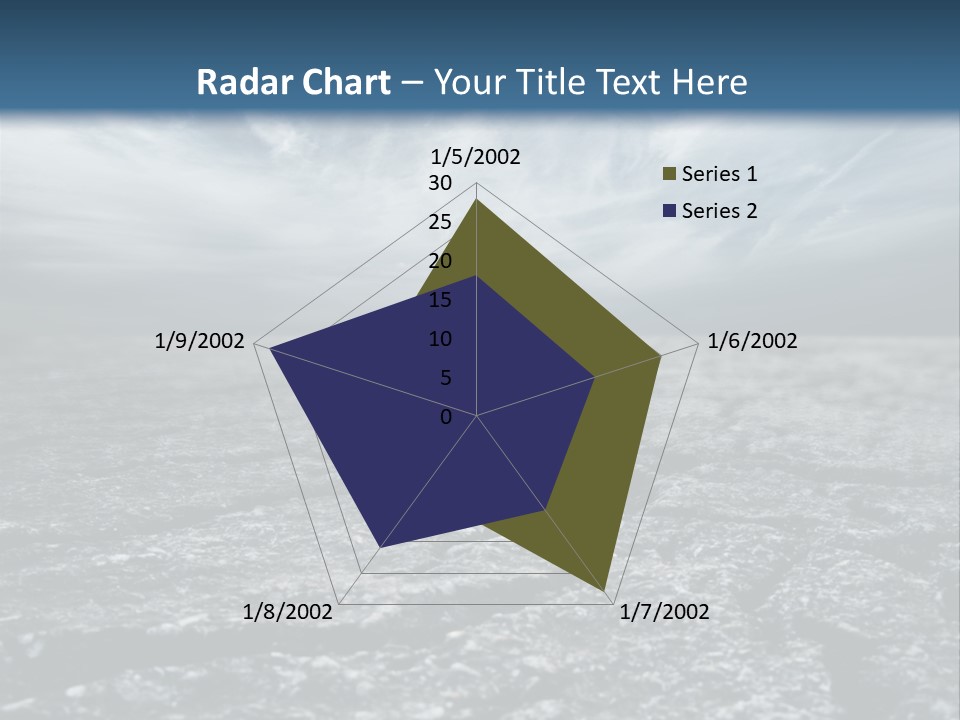 Radar Chart – Your Title Text Here

1/5/2002
30
25
20
15
10
5
0
1/6/2002
1/7/2002
1/8/2002
1/9/2002

Series 1
Series 2